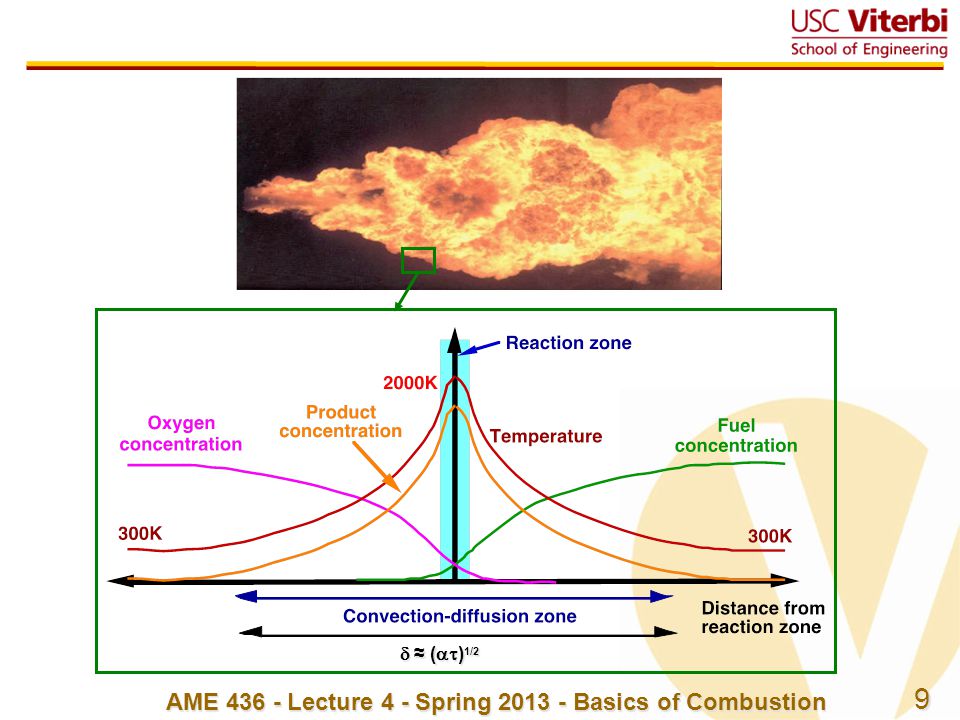 USC Viterbi
School of Engineering

Reaction zone

2000K

Oxygen concentration

Product concentration

Temperature

Fuel concentration

300K

300K

Convection-diffusion zone

Distance from reaction zone

$\delta \approx (\alpha\tau)^{1/2}$

AME 436 - Lecture 4 - Spring 2013 - Basics of Combustion

9